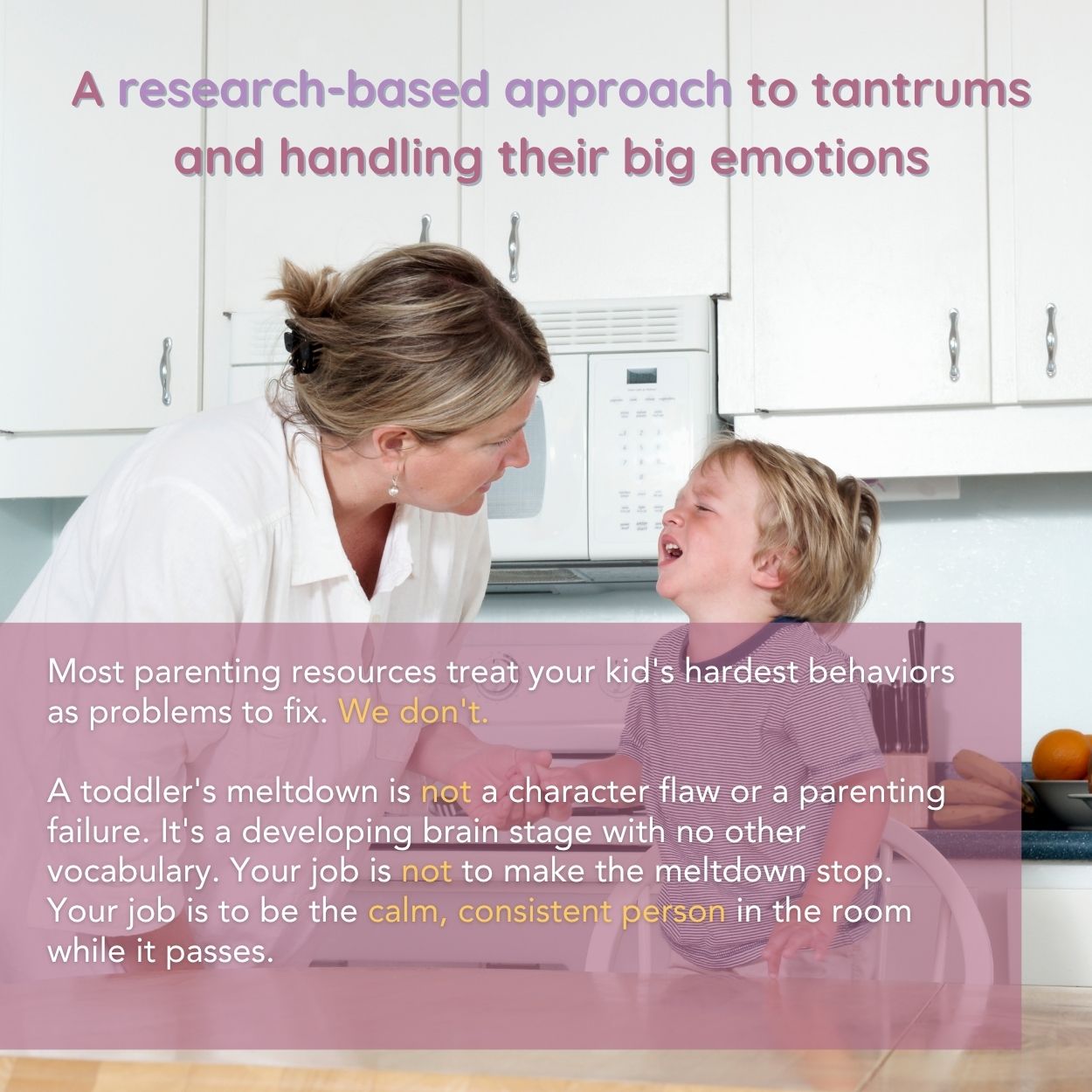 A research-based approach to tantrums and handling their big emotions

Most parenting resources treat your kid's hardest behaviors as problems to fix. We don't.

A toddler's meltdown is not a character flaw or a parenting failure. It's a developing brain stage with no other vocabulary. Your job is not to make the meltdown stop. Your job is to be the calm, consistent person in the room while it passes.